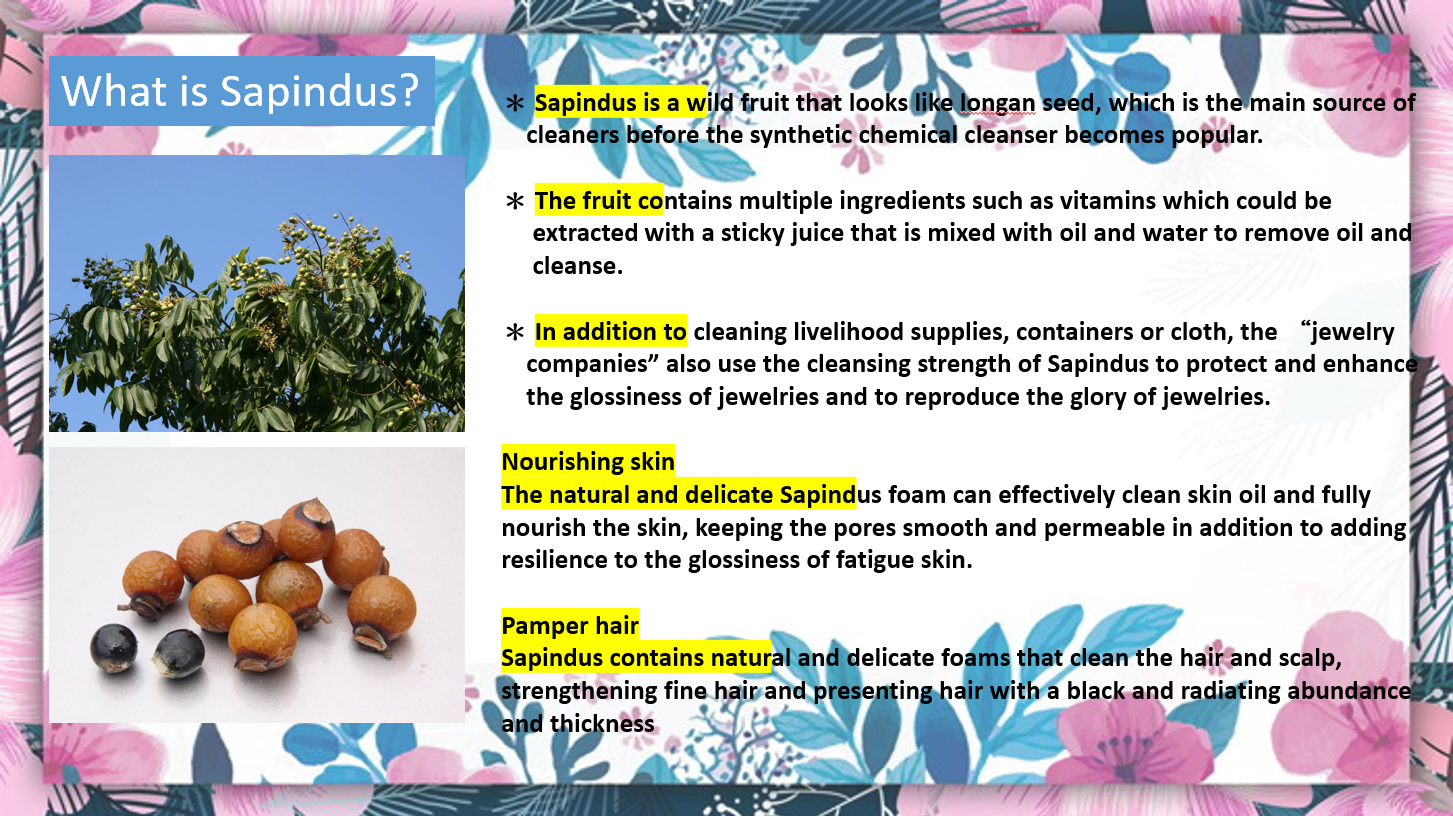 What is Sapindus?

＊ Sapindus is a wild fruit that looks like longan seed, which is the main source of cleaners before the synthetic chemical cleanser becomes popular.

＊ The fruit contains multiple ingredients such as vitamins which could be extracted with a sticky juice that is mixed with oil and water to remove oil and cleanse.

＊ In addition to cleaning livelihood supplies, containers or cloth, the “jewelry companies” also use the cleansing strength of Sapindus to protect and enhance the glossiness of jewelries and to reproduce the glory of jewelries.

Nourishing skin
The natural and delicate Sapindus foam can effectively clean skin oil and fully nourish the skin, keeping the pores smooth and permeable in addition to adding resilience to the glossiness of fatigue skin.

Pamper hair
Sapindus contains natural and delicate foams that clean the hair and scalp, strengthening fine hair and presenting hair with a black and radiating abundance and thickness